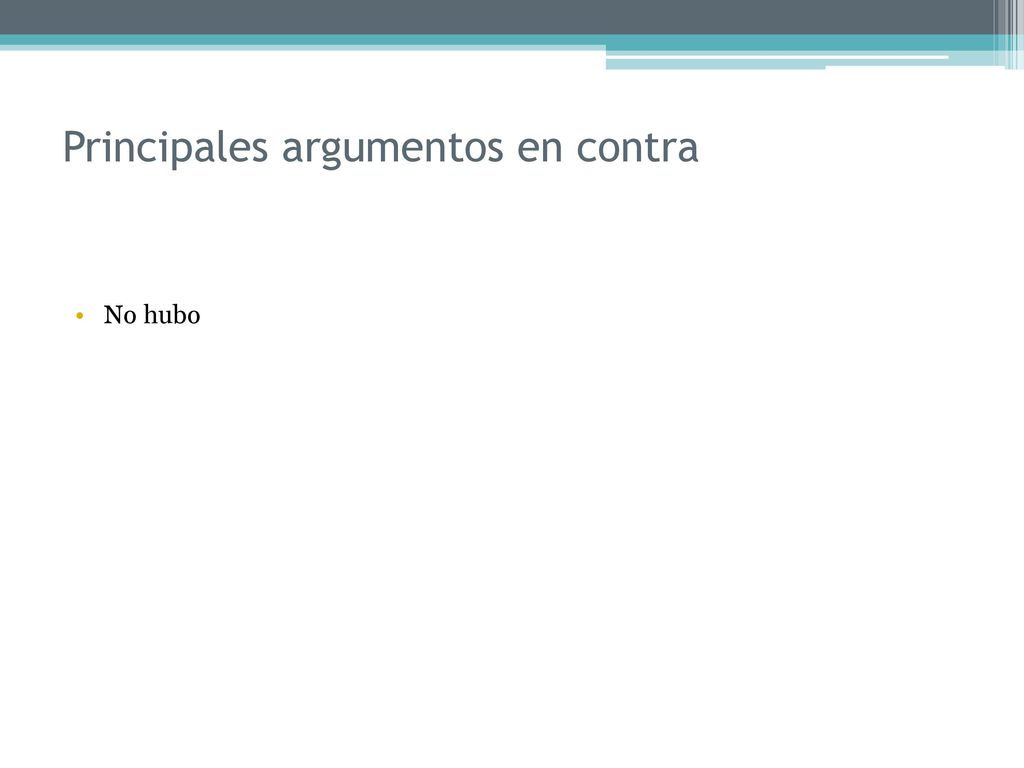 Principales argumentos en contra

• No hubo